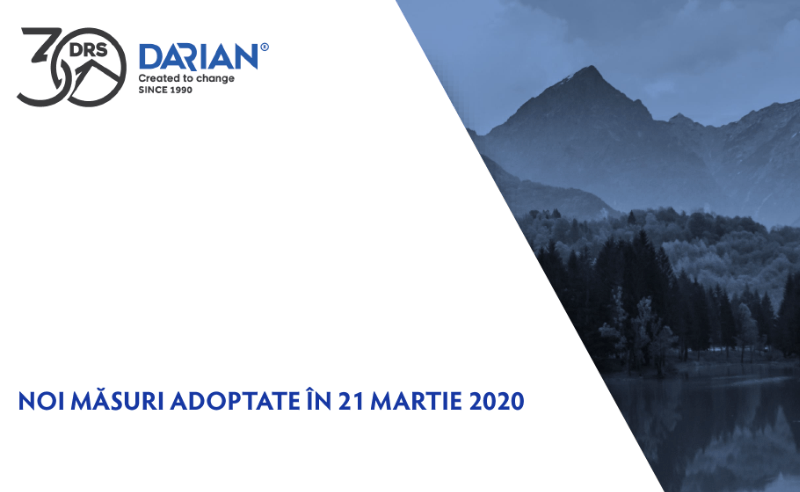 30 DRS
DARIAN®
Created to change
SINCE 1990

NOI MĂSURI ADOPTATE ÎN 21 MARTIE 2020